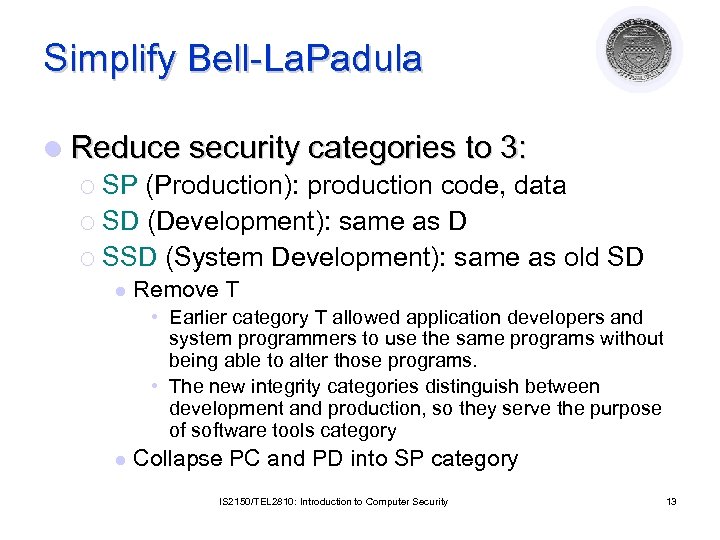 Simplify Bell-LaPadula

- Reduce security categories to 3:
  - SP (Production): production code, data
  - SD (Development): same as D
  - SSD (System Development): same as old SD
    - Remove T
      - Earlier category T allowed application developers and system programmers to use the same programs without being able to alter those programs.
      - The new integrity categories distinguish between development and production, so they serve the purpose of software tools category
    - Collapse PC and PD into SP category

IS2150/TEL2810: Introduction to Computer Security 13